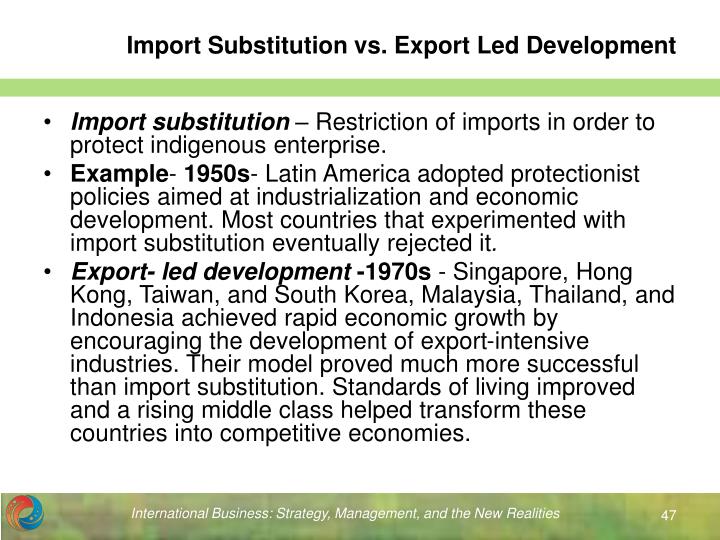 Import Substitution vs. Export Led Development

• Import substitution – Restriction of imports in order to protect indigenous enterprise.
• Example- 1950s- Latin America adopted protectionist policies aimed at industrialization and economic development. Most countries that experimented with import substitution eventually rejected it.
• Export- led development -1970s - Singapore, Hong Kong, Taiwan, and South Korea, Malaysia, Thailand, and Indonesia achieved rapid economic growth by encouraging the development of export-intensive industries. Their model proved much more successful than import substitution. Standards of living improved and a rising middle class helped transform these countries into competitive economies.

International Business: Strategy, Management, and the New Realities
47